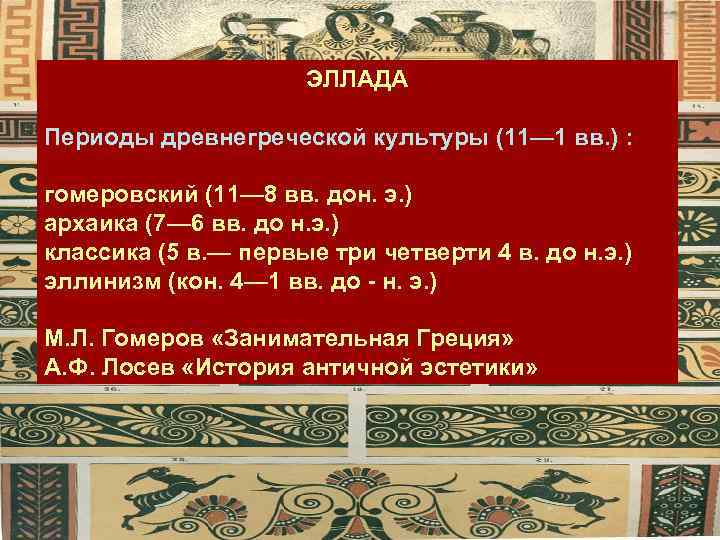 ЭЛЛАДА

Периоды древнегреческой культуры (11—1 вв.) :

гомеровский (11—8 вв. дон. э.)
архаика (7—6 вв. до н.э.)
классика (5 в.— первые три четверти 4 в. до н.э.)
эллинизм (кон. 4—1 вв. до - н. э.)

М.Л. Гомеров «Занимательная Греция»
А.Ф. Лосев «История античной эстетики»